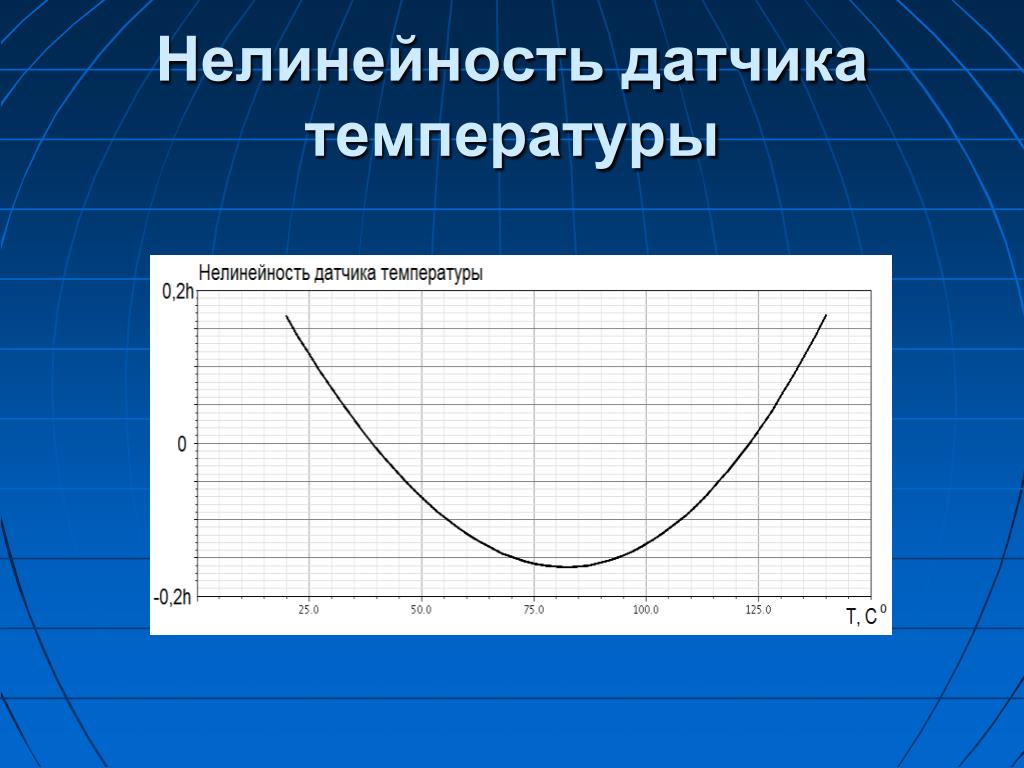 Нелинейность датчика температуры

Нелинейность датчика температуры

0,2h

0

-0,2h

25.0 50.0 75.0 100.0 125.0

T, C $^0$